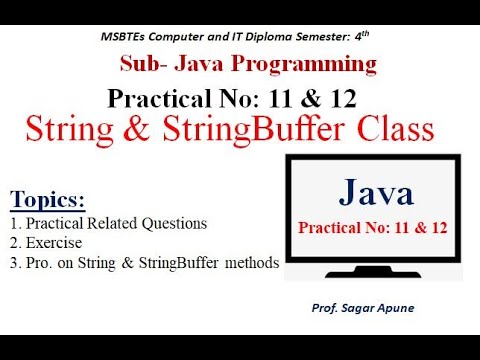 MSBTEs Computer and IT Diploma Semester: $4^{th}$

Sub- Java Programming

Practical No: 11 & 12

String & StringBuffer Class

Topics:

1. Practical Related Questions
2. Exercise
3. Pro. on String & StringBuffer methods

Java

Practical No: 11 & 12

Prof. Sagar Apune